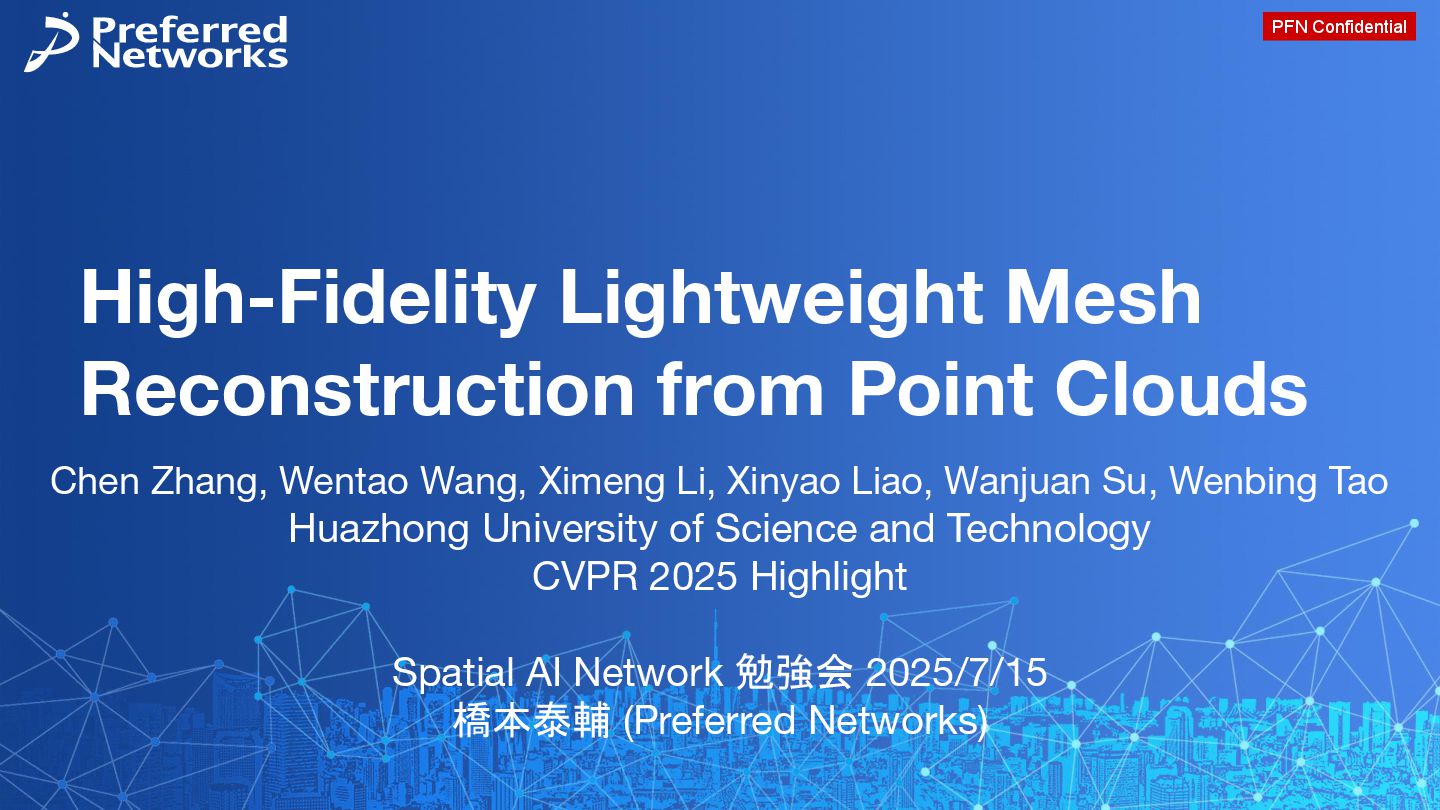 Preferred Networks

PFN Confidential

High-Fidelity Lightweight Mesh Reconstruction from Point Clouds

Chen Zhang, Wentao Wang, Ximeng Li, Xinyao Liao, Wanjuan Su, Wenbing Tao
Huazhong University of Science and Technology
CVPR 2025 Highlight

Spatial AI Network 勉強会 2025/7/15
橋本泰輔 (Preferred Networks)